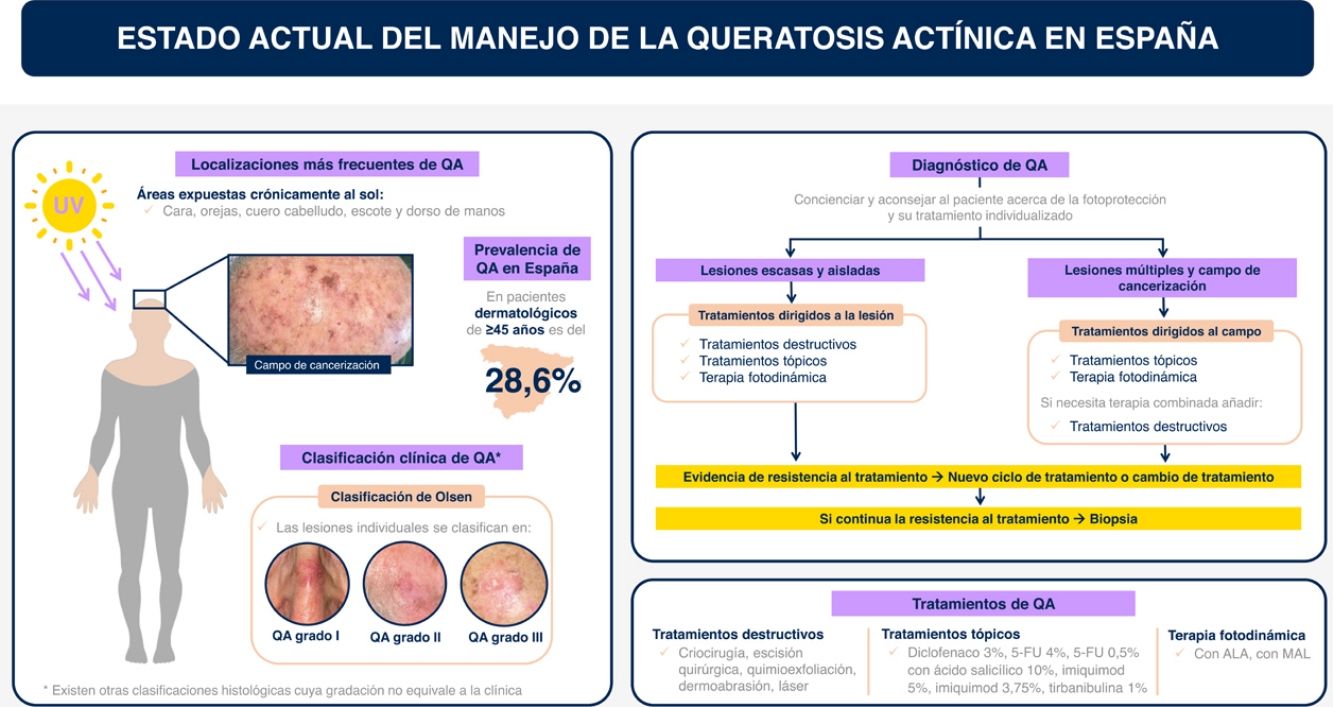 ESTADO ACTUAL DEL MANEJO DE LA QUERATOSIS ACTÍNICA EN ESPAÑA

UV

Localizaciones más frecuentes de QA

Áreas expuestas crónicamente al sol:
✓ Cara, orejas, cuero cabelludo, escote y dorso de manos

Campo de cancerización

Prevalencia de QA en España

En pacientes dermatológicos de ≥45 años es del

28,6%

Clasificación clínica de QA*

Clasificación de Olsen

✓ Las lesiones individuales se clasifican en:

QA grado I
QA grado II
QA grado III

* Existen otras clasificaciones histológicas cuya gradación no equivale a la clínica

Diagnóstico de QA

Concienciar y aconsejar al paciente acerca de la fotoprotección y su tratamiento individualizado

Lesiones escasas y aisladas

Tratamientos dirigidos a la lesión
✓ Tratamientos destructivos
✓ Tratamientos tópicos
✓ Terapia fotodinámica

Lesiones múltiples y campo de cancerización

Tratamientos dirigidos al campo
✓ Tratamientos tópicos
✓ Terapia fotodinámica
Si necesita terapia combinada añadir:
✓ Tratamientos destructivos

Evidencia de resistencia al tratamiento → Nuevo ciclo de tratamiento o cambio de tratamiento

Si continua la resistencia al tratamiento → Biopsia

Tratamientos de QA

Tratamientos destructivos
✓ Criocirugía, escisión quirúrgica, quimioexfoliación, dermoabrasión, láser

Tratamientos tópicos
✓ Diclofenaco 3%, 5-FU 4%, 5-FU 0,5% con ácido salicílico 10%, imiquimod 5%, imiquimod 3,75%, tirbanibulina 1%

Terapia fotodinámica
✓ Con ALA, con MAL